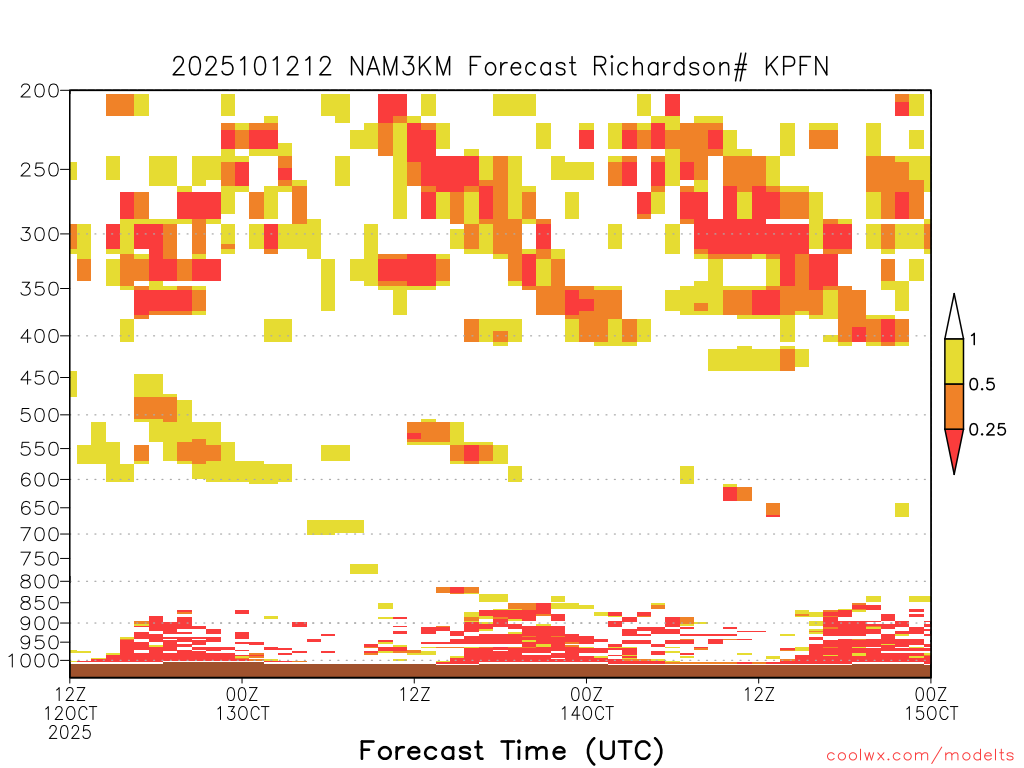 2025101212 NAM3KM Forecast Richardson# KPFN

200
250
300
350
400
450
500
550
600
650
700
750
800
850
900
950
1000

1
0.5
0.25

12Z 12OCT 2025
00Z 13OCT
12Z
00Z 14OCT
12Z
00Z 15OCT

Forecast Time (UTC)

coolwx.com/modelts